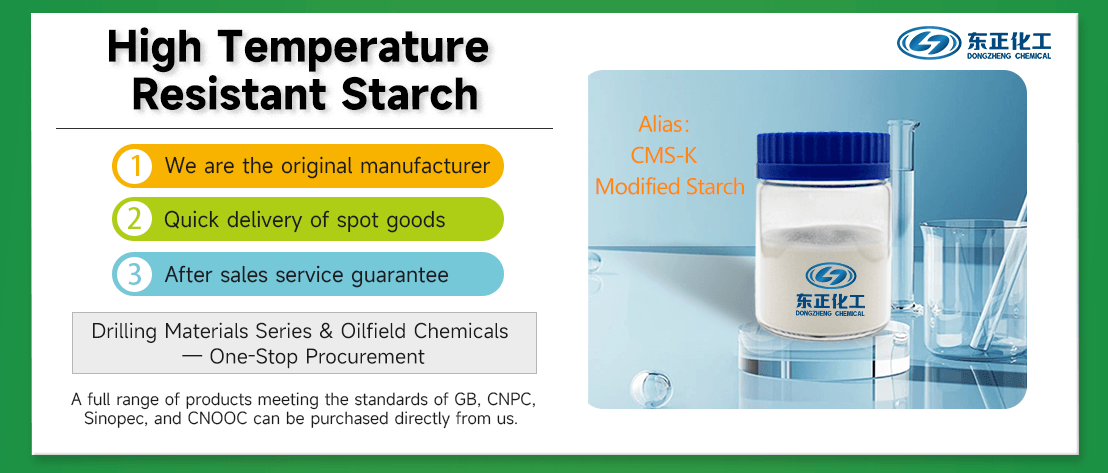 High Temperature Resistant Starch

东正化工
DONGZHENG CHEMICAL

1 We are the original manufacturer

2 Quick delivery of spot goods

3 After sales service guarantee

Drilling Materials Series & Oilfield Chemicals — One-Stop Procurement

A full range of products meeting the standards of GB, CNPC, Sinopec, and CNOOC can be purchased directly from us.

Alias:
CMS-K
Modified Starch

东正化工
DONGZHENG CHEMICAL